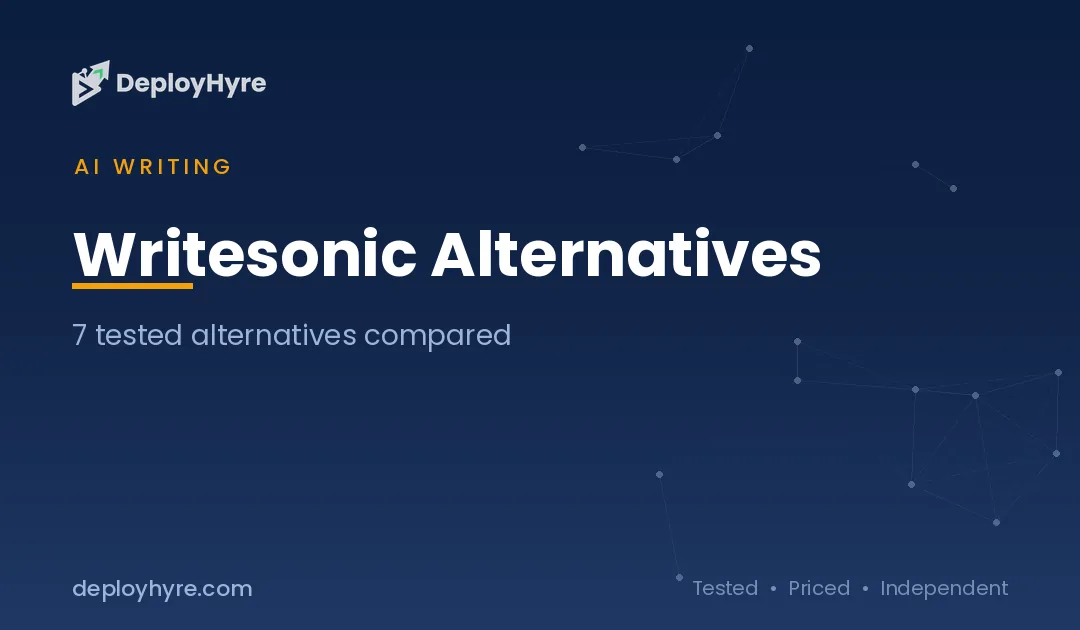 DeployHyre

AI WRITING

Writesonic Alternatives

7 tested alternatives compared

deployhyre.com

Tested • Priced • Independent